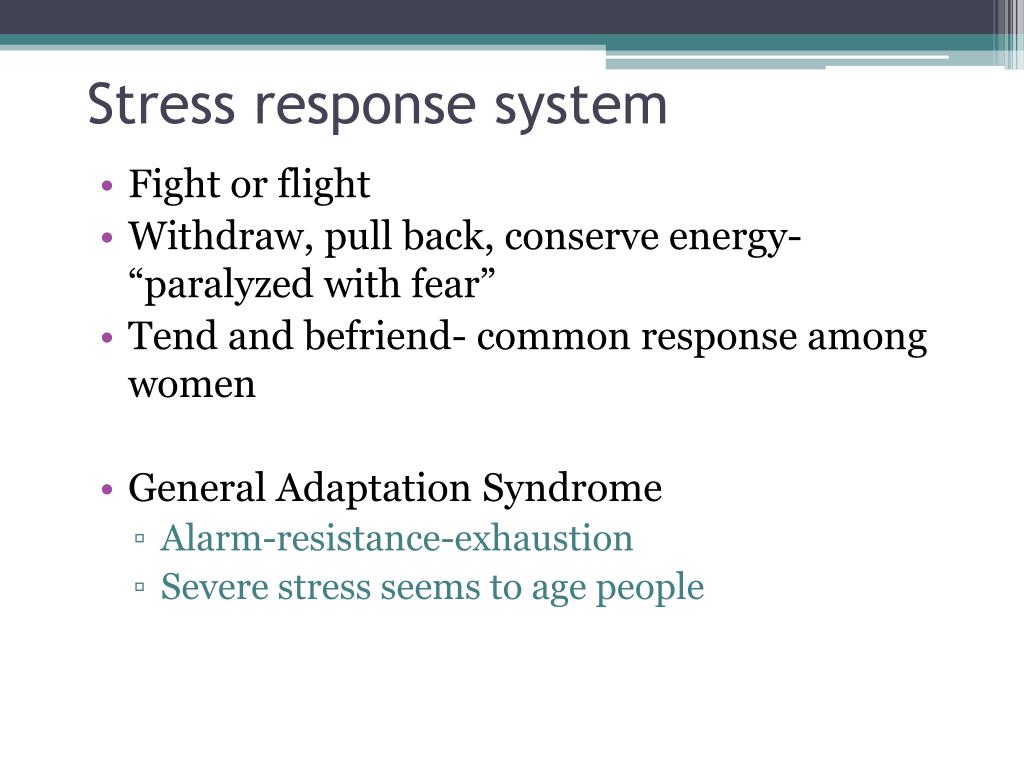 Stress response system

• Fight or flight
• Withdraw, pull back, conserve energy- “paralyzed with fear”
• Tend and befriend- common response among women

• General Adaptation Syndrome
▫ Alarm-resistance-exhaustion
▫ Severe stress seems to age people